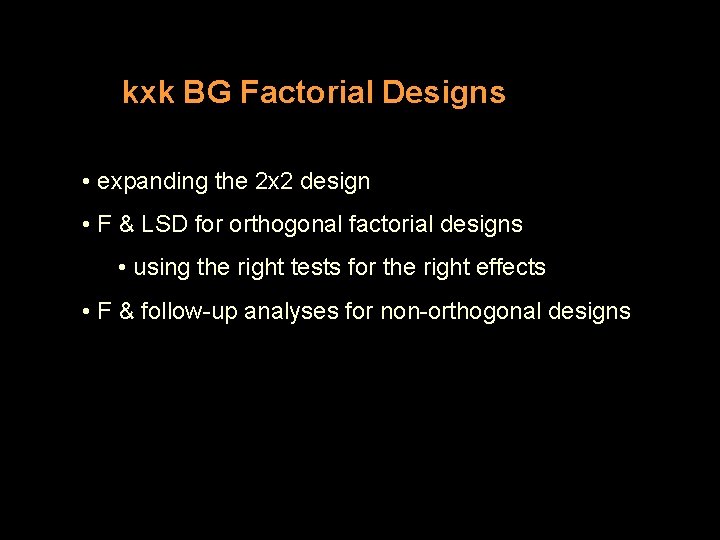 kxk BG Factorial Designs

• expanding the 2x2 design

• F & LSD for orthogonal factorial designs

• using the right tests for the right effects

• F & follow-up analyses for non-orthogonal designs